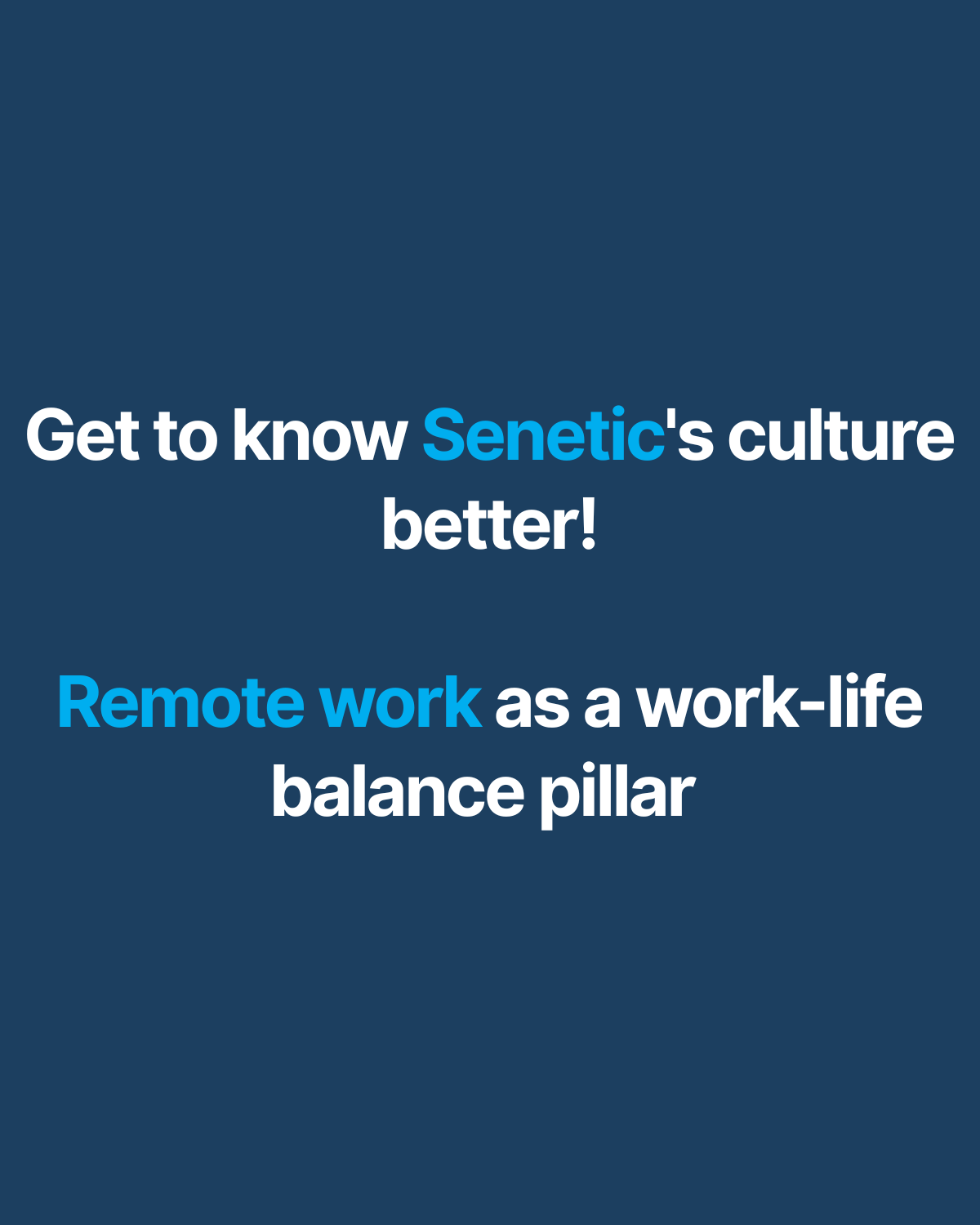 Get to know Senetic's culture better!

Remote work as a work-life balance pillar